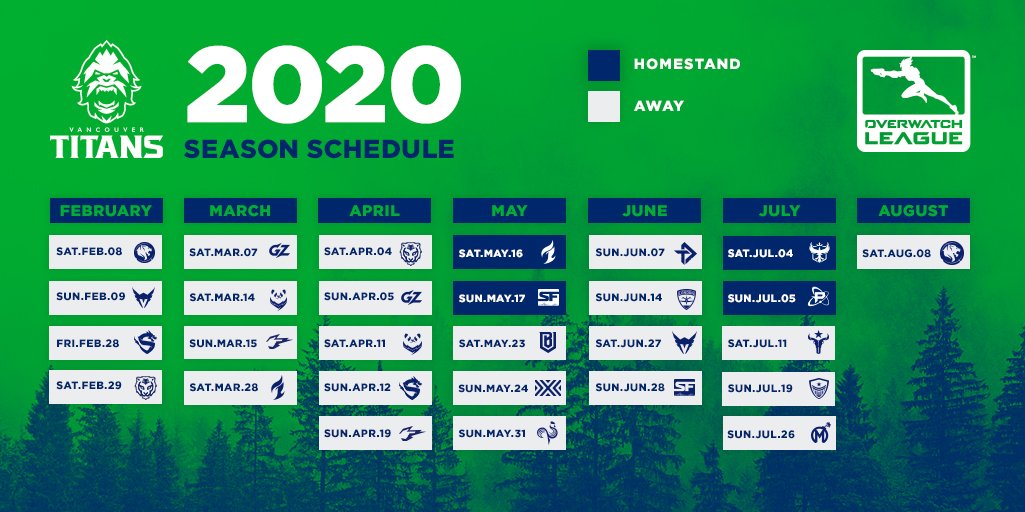 VANCOUVER TITANS

2020
SEASON SCHEDULE

HOMESTAND
AWAY

OVERWATCH LEAGUE

FEBRUARY
SAT.FEB.08
SUN.FEB.09
FRI.FEB.28
SAT.FEB.29

MARCH
SAT.MAR.07 GZ
SAT.MAR.14
SUN.MAR.15
SAT.MAR.28

APRIL
SAT.APR.04
SUN.APR.05 GZ
SAT.APR.11
SUN.APR.12
SUN.APR.19

MAY
SAT.MAY.16
SUN.MAY.17 SF
SAT.MAY.23
SUN.MAY.24
SUN.MAY.31

JUNE
SUN.JUN.07
SUN.JUN.14
SAT.JUN.27
SUN.JUN.28 SF

JULY
SAT.JUL.04
SUN.JUL.05
SAT.JUL.11
SUN.JUL.19
SUN.JUL.26

AUGUST
SAT.AUG.08